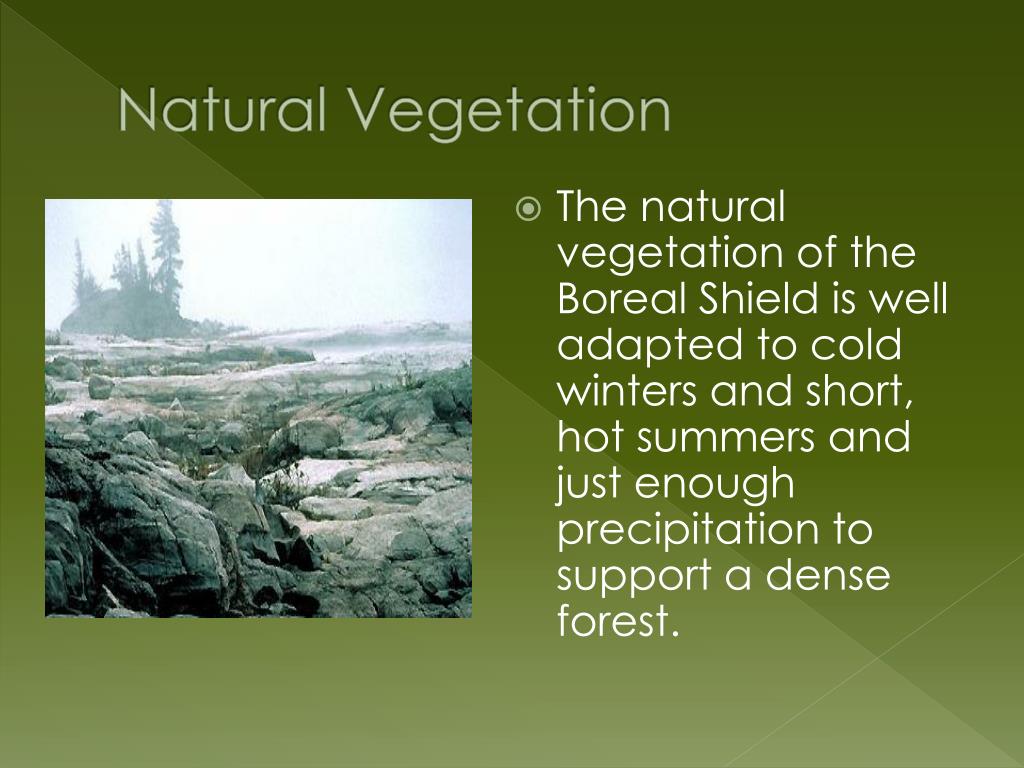 Natural Vegetation

The natural vegetation of the Boreal Shield is well adapted to cold winters and short, hot summers and just enough precipitation to support a dense forest.